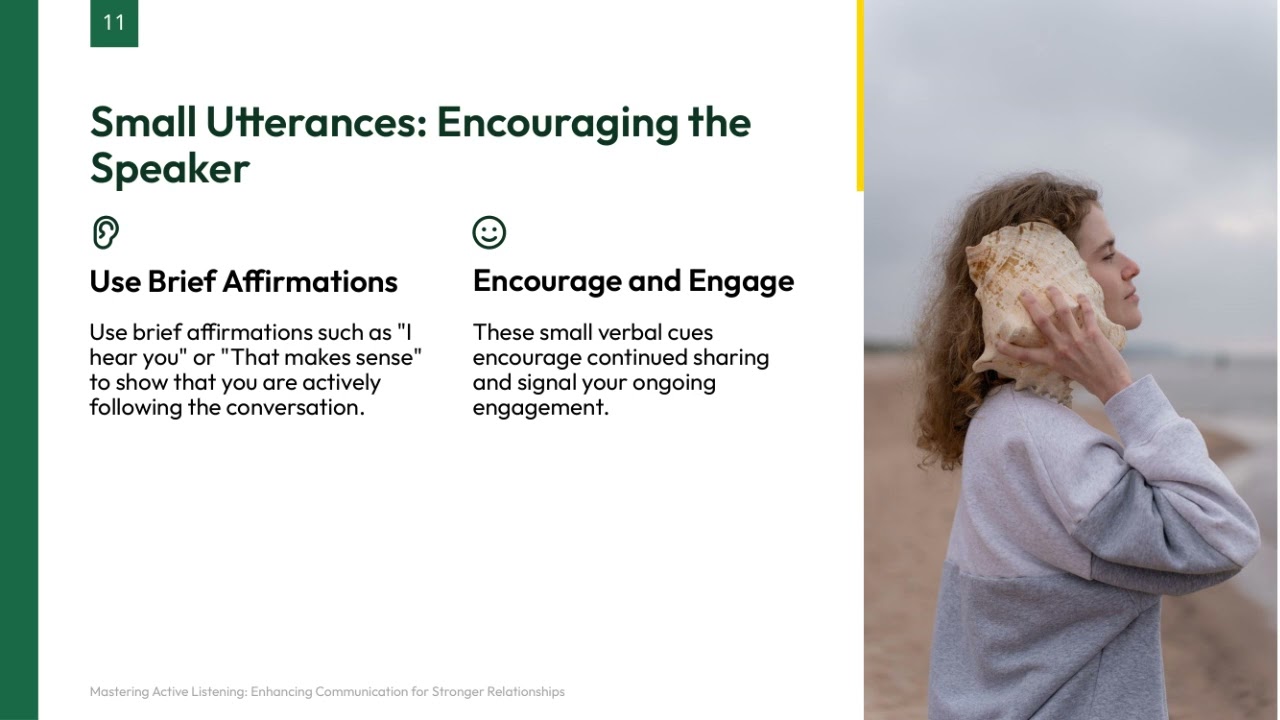 11

Small Utterances: Encouraging the Speaker

Use Brief Affirmations

Use brief affirmations such as "I hear you" or "That makes sense" to show that you are actively following the conversation.

Encourage and Engage

These small verbal cues encourage continued sharing and signal your ongoing engagement.

Mastering Active Listening: Enhancing Communication for Stronger Relationships